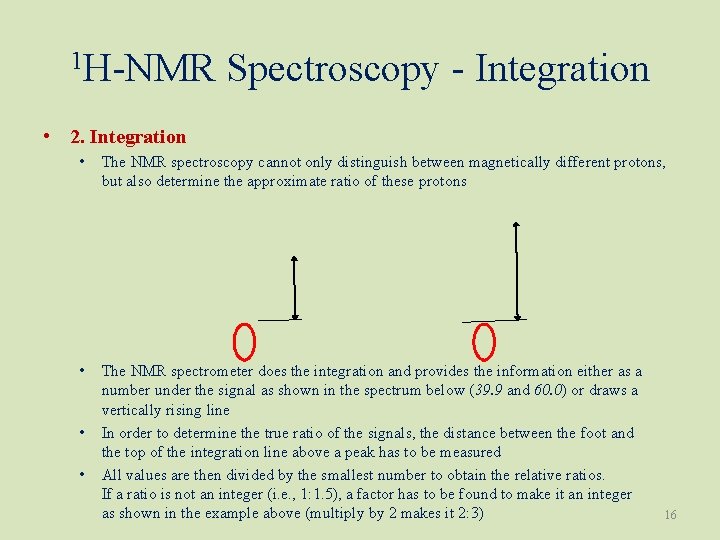 $^1$H-NMR Spectroscopy - Integration

• 2. Integration

• The NMR spectroscopy cannot only distinguish between magnetically different protons, but also determine the approximate ratio of these protons

• The NMR spectrometer does the integration and provides the information either as a number under the signal as shown in the spectrum below (39.9 and 60.0) or draws a vertically rising line

• In order to determine the true ratio of the signals, the distance between the foot and the top of the integration line above a peak has to be measured

• All values are then divided by the smallest number to obtain the relative ratios. If a ratio is not an integer (i.e., 1:1.5), a factor has to be found to make it an integer as shown in the example above (multiply by 2 makes it 2:3)

16